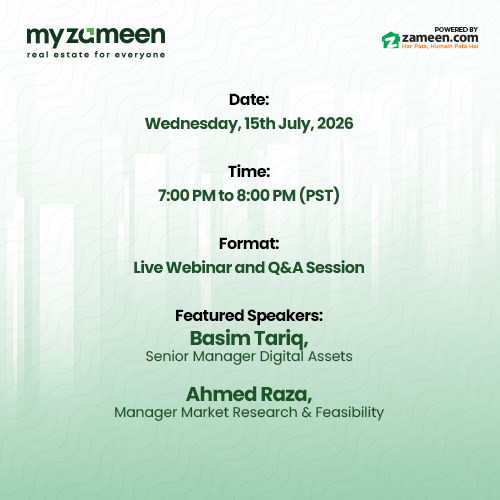 myzameen
real estate for everyone

POWERED BY
zameen.com
Har Pata, Humain Pata Hai

Date:
Wednesday, 15th July, 2026

Time:
7:00 PM to 8:00 PM (PST)

Format:
Live Webinar and Q&A Session

Featured Speakers:
Basim Tariq,
Senior Manager Digital Assets

Ahmed Raza,
Manager Market Research & Feasibility